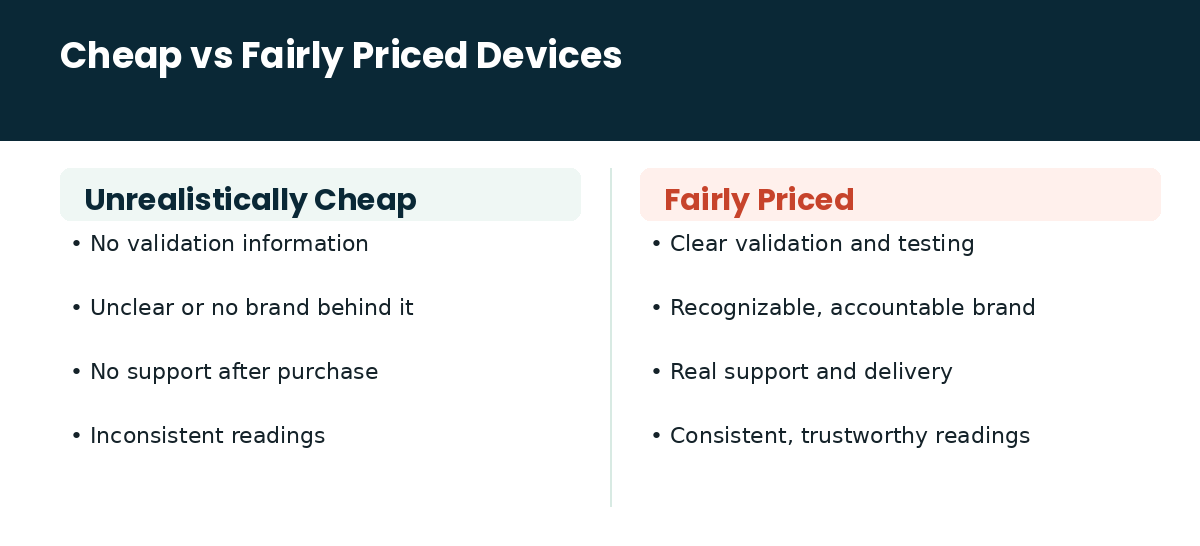 Cheap vs Fairly Priced Devices

Unrealistically Cheap

• No validation information

• Unclear or no brand behind it

• No support after purchase

• Inconsistent readings

Fairly Priced

• Clear validation and testing

• Recognizable, accountable brand

• Real support and delivery

• Consistent, trustworthy readings